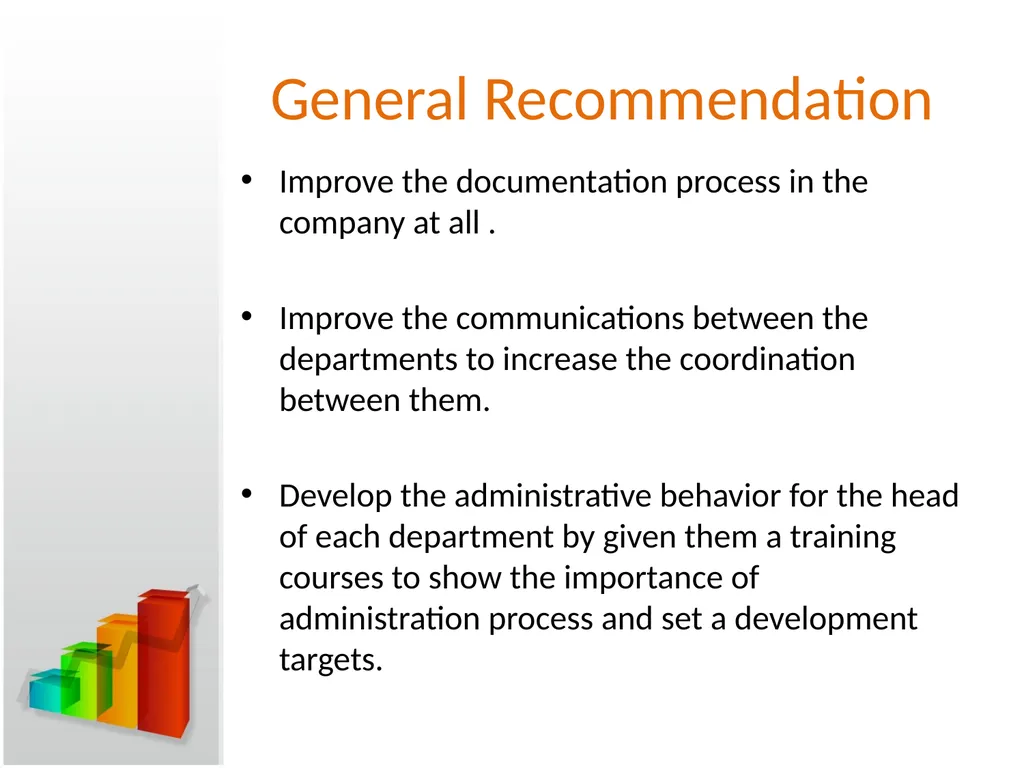 General Recommendation

• Improve the documentation process in the company at all .

• Improve the communications between the departments to increase the coordination between them.

• Develop the administrative behavior for the head of each department by given them a training courses to show the importance of administration process and set a development targets.